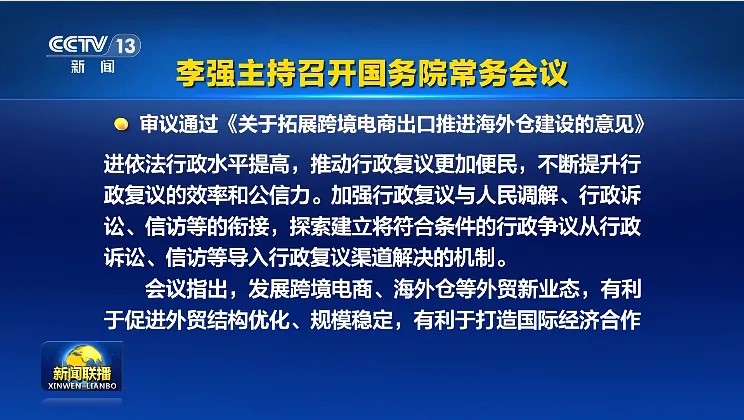 CCTV 13
新闻

李强主持召开国务院常务会议

审议通过《关于拓展跨境电商出口推进海外仓建设的意见》

进依法行政水平提高，推动行政复议更加便民，不断提升行政复议的效率和公信力。加强行政复议与人民调解、行政诉讼、信访等的衔接，探索建立将符合条件的行政争议从行政诉讼、信访等导入行政复议渠道解决的机制。

会议指出，发展跨境电商、海外仓等外贸新业态，有利于促进外贸结构优化、规模稳定，有利于打造国际经济合作

新闻联播
XINWEN LIANBO